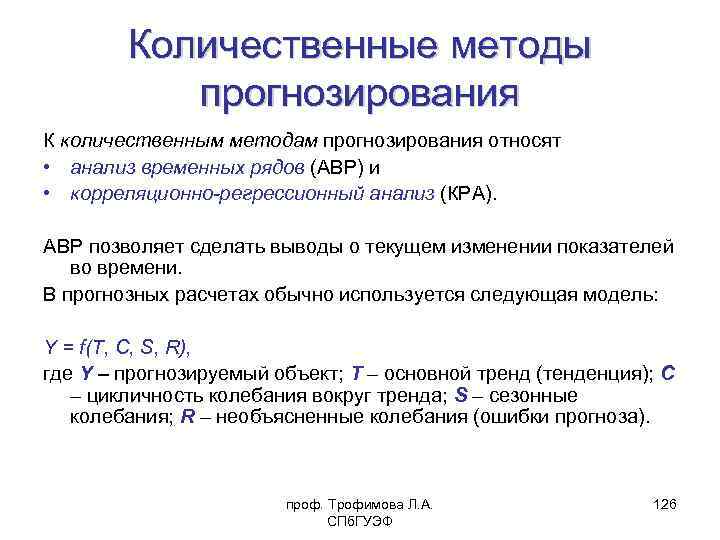 Количественные методы прогнозирования

К количественным методам прогнозирования относят
• анализ временных рядов (АВР) и
• корреляционно-регрессионный анализ (КРА).

АВР позволяет сделать выводы о текущем изменении показателей во времени.

В прогнозных расчетах обычно используется следующая модель:

$Y = f(T, C, S, R)$,
где $Y$ – прогнозируемый объект; $T$ – основной тренд (тенденция); $C$ – цикличность колебания вокруг тренда; $S$ – сезонные колебания; $R$ – необъясненные колебания (ошибки прогноза).

проф. Трофимова Л.А.
СПбГУЭФ

126